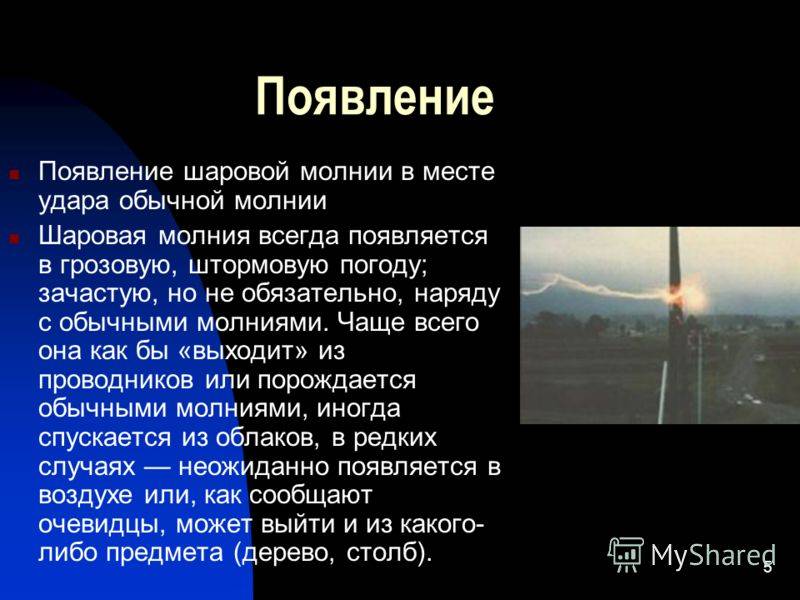 Появление

Появление шаровой молнии в месте удара обычной молнии

Шаровая молния всегда появляется в грозовую, штормовую погоду; зачастую, но не обязательно, наряду с обычными молниями. Чаще всего она как бы «выходит» из проводников или порождается обычными молниями, иногда спускается из облаков, в редких случаях — неожиданно появляется в воздухе или, как сообщают очевидцы, может выйти и из какого-либо предмета (дерево, столб).

MyShared

5